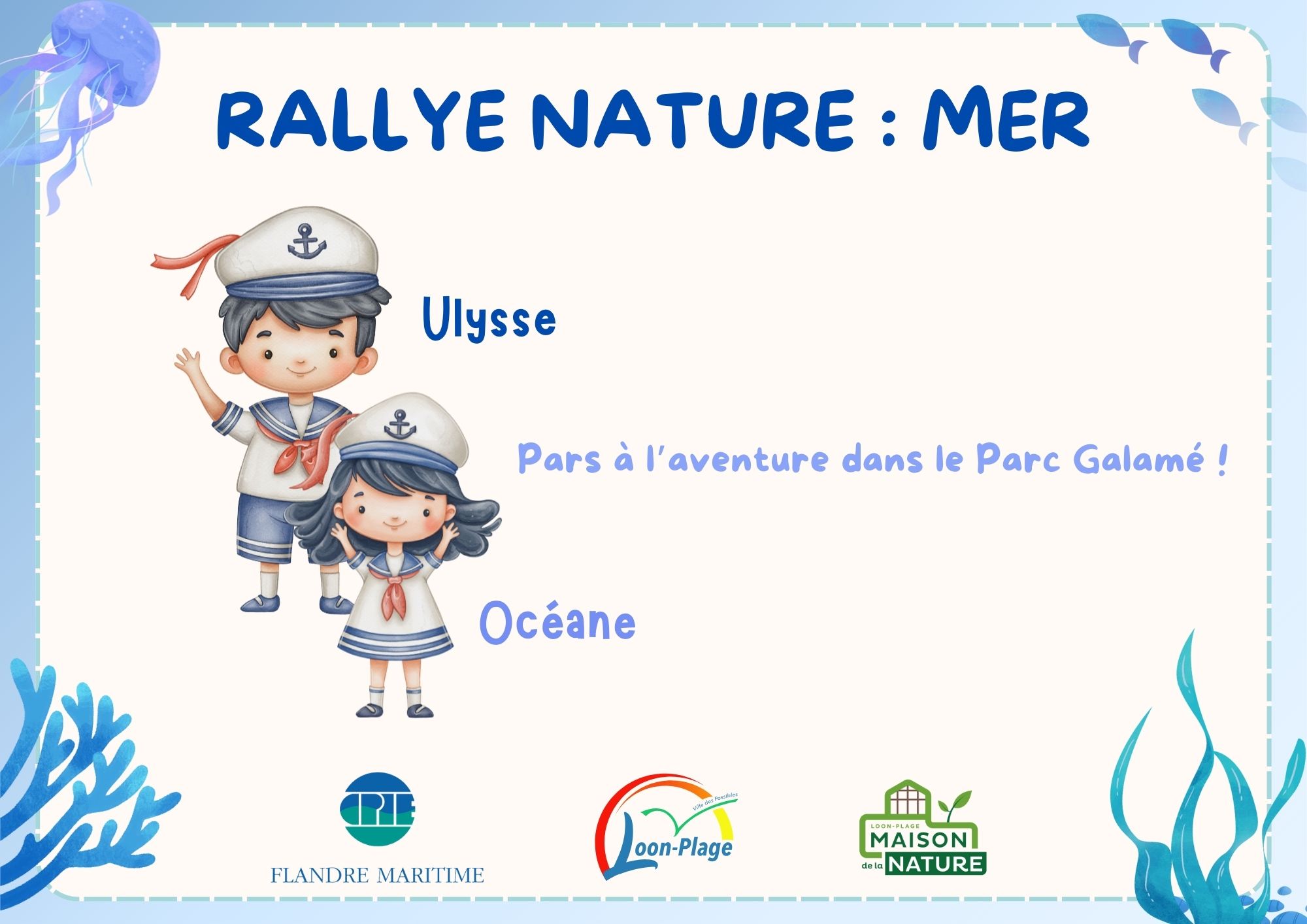 RALLYE NATURE : MER

Ulysse

Pars à l'aventure dans le Parc Galamé !

Océane

CPIE

FLANDRE MARITIME

Ville des Possibles

Loon-Plage

LOON-PLAGE
MAISON
de la NATURE